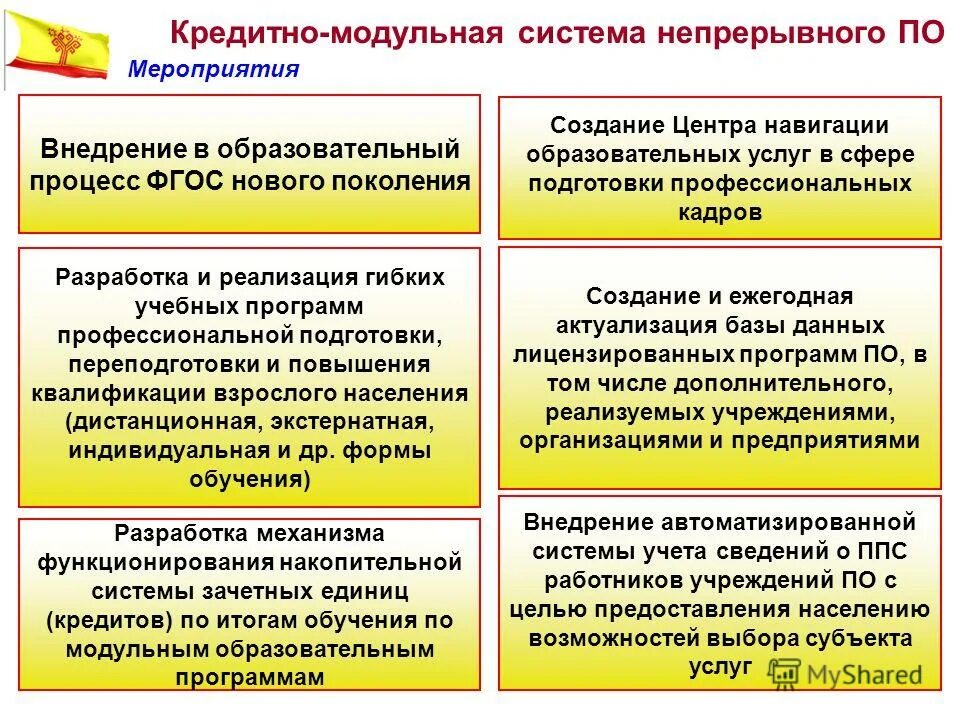 Кредитно-модульная система непрерывного ПО

Мероприятия

Внедрение в образовательный процесс ФГОС нового поколения

Разработка и реализация гибких учебных программ профессиональной подготовки, переподготовки и повышения квалификации взрослого населения (дистанционная, экстернатная, индивидуальная и др. формы обучения)

Разработка механизма функционирования накопительной системы зачетных единиц (кредитов) по итогам обучения по модульным образовательным программам

Создание Центра навигации образовательных услуг в сфере подготовки профессиональных кадров

Создание и ежегодная актуализация базы данных лицензированных программ ПО, в том числе дополнительного, реализуемых учреждениями, организациями и предприятиями

Внедрение автоматизированной системы учета сведений о ППС работников учреждений ПО с целью предоставления населению возможностей выбора субъекта услуг

MyShared